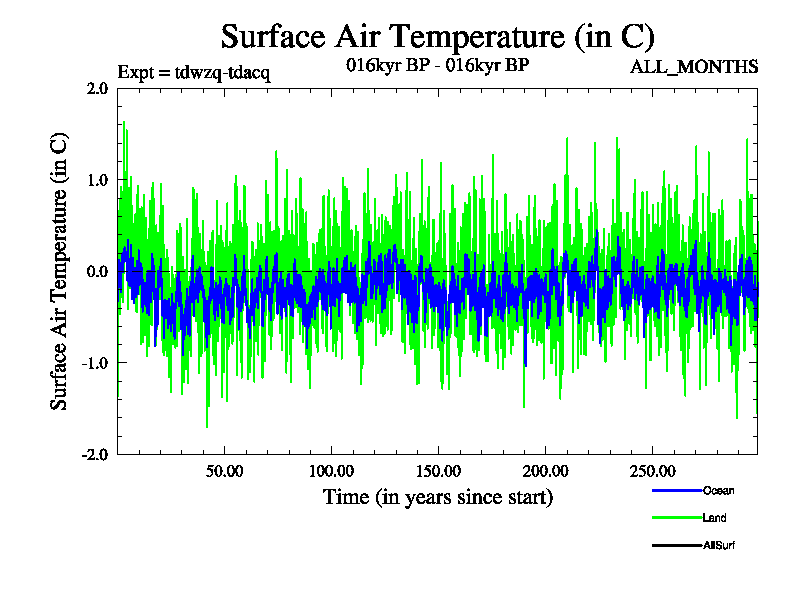 Surface Air Temperature (in C)

Expt = tdwzq-tdacq

016kyr BP - 016kyr BP

ALL_MONTHS

Surface Air Temperature (in C)

2.0
1.0
0.0
-1.0
-2.0

50.00
100.00
150.00
200.00
250.00

Time (in years since start)

Ocean
Land
AllSurf